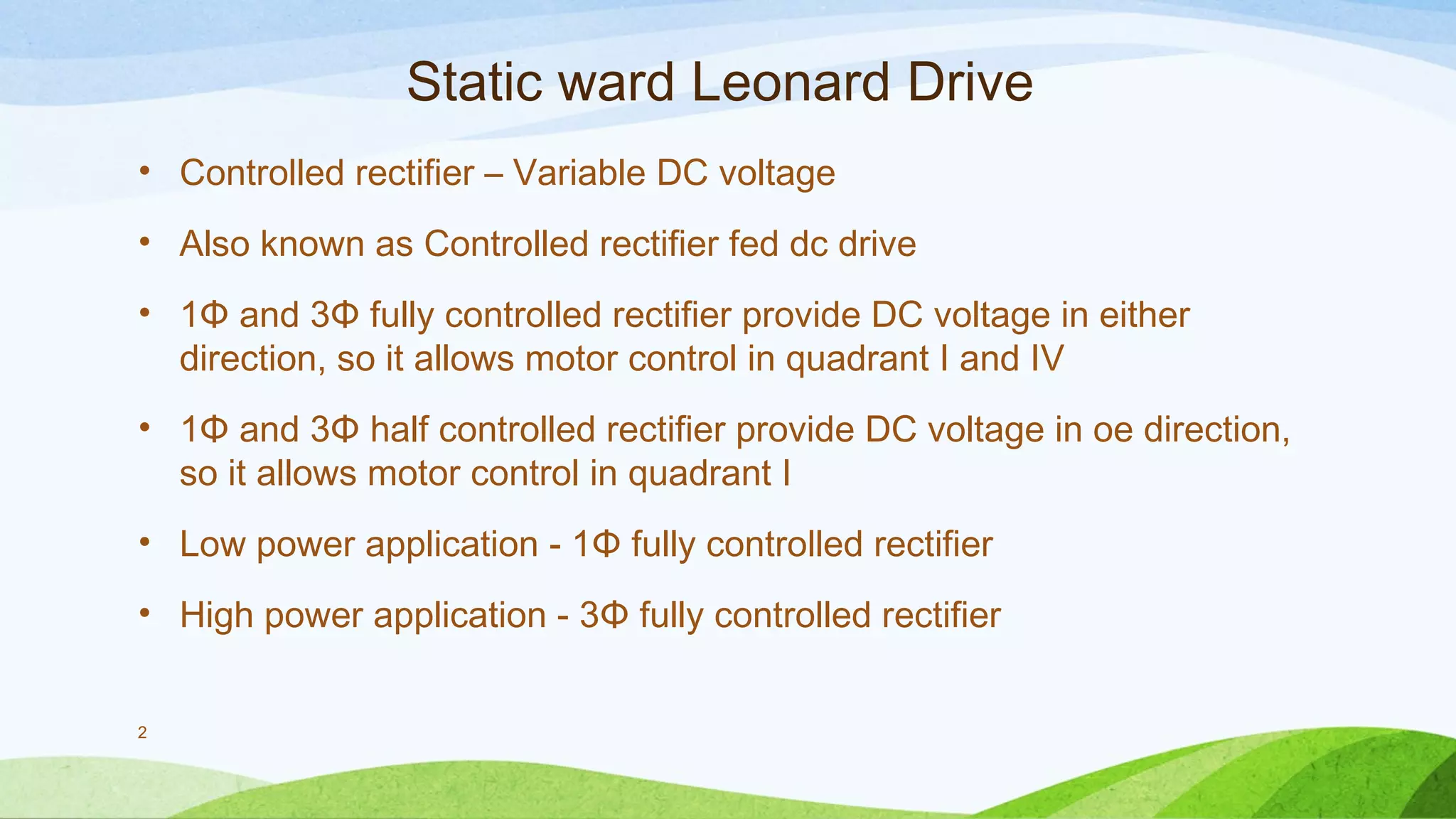 Static ward Leonard Drive

• Controlled rectifier – Variable DC voltage

• Also known as Controlled rectifier fed dc drive

• 1Φ and 3Φ fully controlled rectifier provide DC voltage in either direction, so it allows motor control in quadrant I and IV

• 1Φ and 3Φ half controlled rectifier provide DC voltage in oe direction, so it allows motor control in quadrant I

• Low power application - 1Φ fully controlled rectifier

• High power application - 3Φ fully controlled rectifier

2